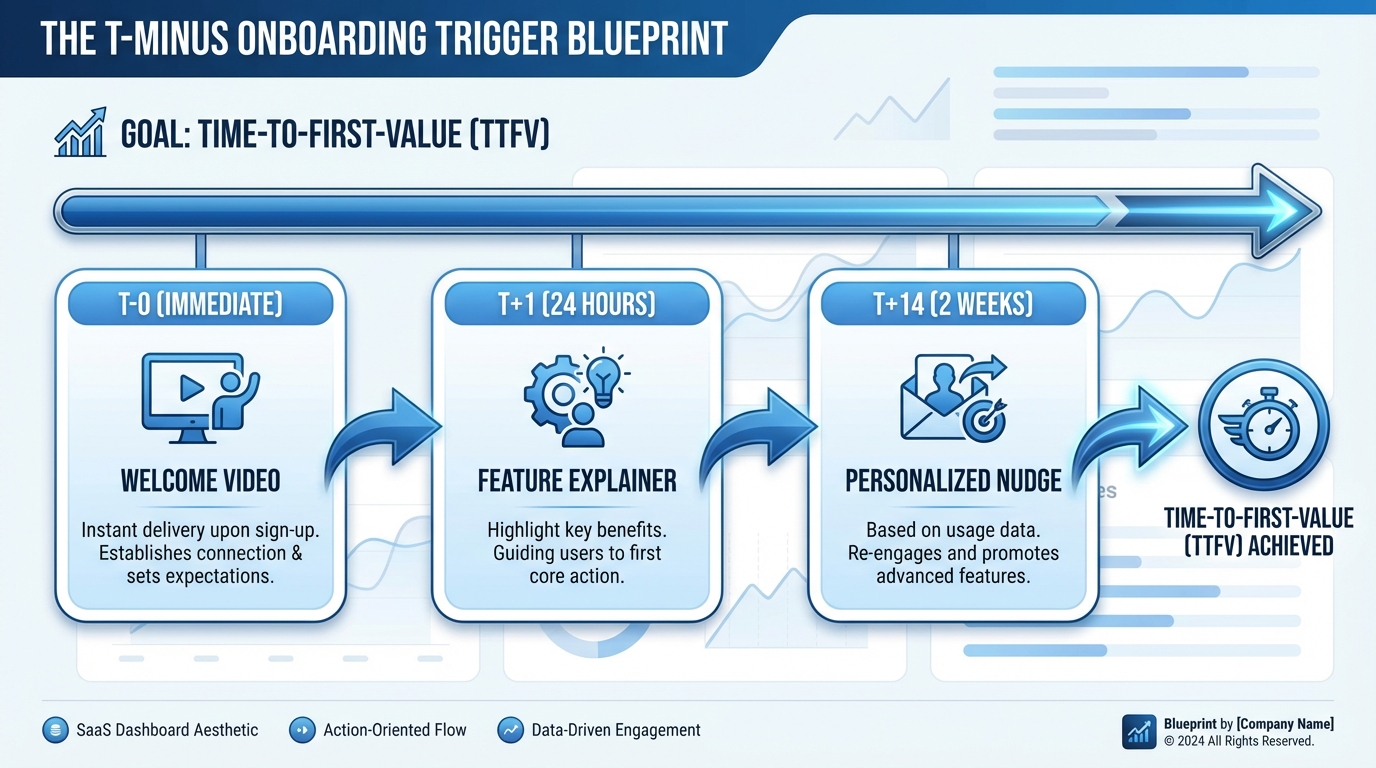 THE T-MINUS ONBOARDING TRIGGER BLUEPRINT

GOAL: TIME-TO-FIRST-VALUE (TTFV)

T-0 (IMMEDIATE)

WELCOME VIDEO

Instant delivery upon sign-up. Establishes connection & sets expectations.

T+1 (24 HOURS)

FEATURE EXPLAINER

Highlight key benefits. Guiding users to first core action.

T+14 (2 WEEKS)

PERSONALIZED NUDGE

Based on usage data. Re-engages and promotes advanced features.

TIME-TO-FIRST-VALUE (TTFV) ACHIEVED

SaaS Dashboard Aesthetic

Action-Oriented Flow

Data-Driven Engagement

Blueprint by [Company Name]
© 2024 All Rights Reserved.